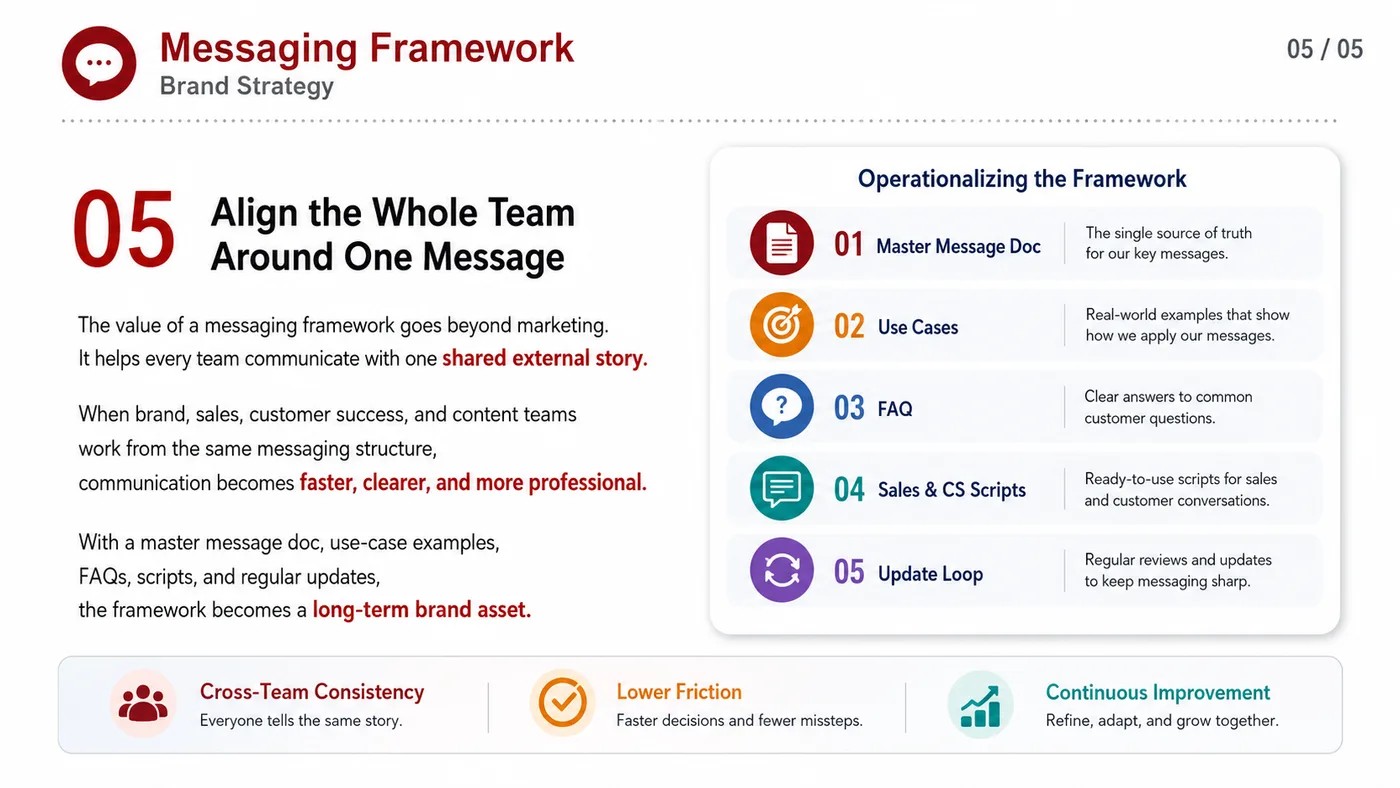 Messaging Framework
Brand Strategy

05 / 05

05 Align the Whole Team Around One Message

The value of a messaging framework goes beyond marketing. It helps every team communicate with one shared external story.

When brand, sales, customer success, and content teams work from the same messaging structure, communication becomes faster, clearer, and more professional.

With a master message doc, use-case examples, FAQs, scripts, and regular updates, the framework becomes a long-term brand asset.

Operationalizing the Framework

01 Master Message Doc
The single source of truth for our key messages.

02 Use Cases
Real-world examples that show how we apply our messages.

03 FAQ
Clear answers to common customer questions.

04 Sales & CS Scripts
Ready-to-use scripts for sales and customer conversations.

05 Update Loop
Regular reviews and updates to keep messaging sharp.

Cross-Team Consistency
Everyone tells the same story.

Lower Friction
Faster decisions and fewer missteps.

Continuous Improvement
Refine, adapt, and grow together.